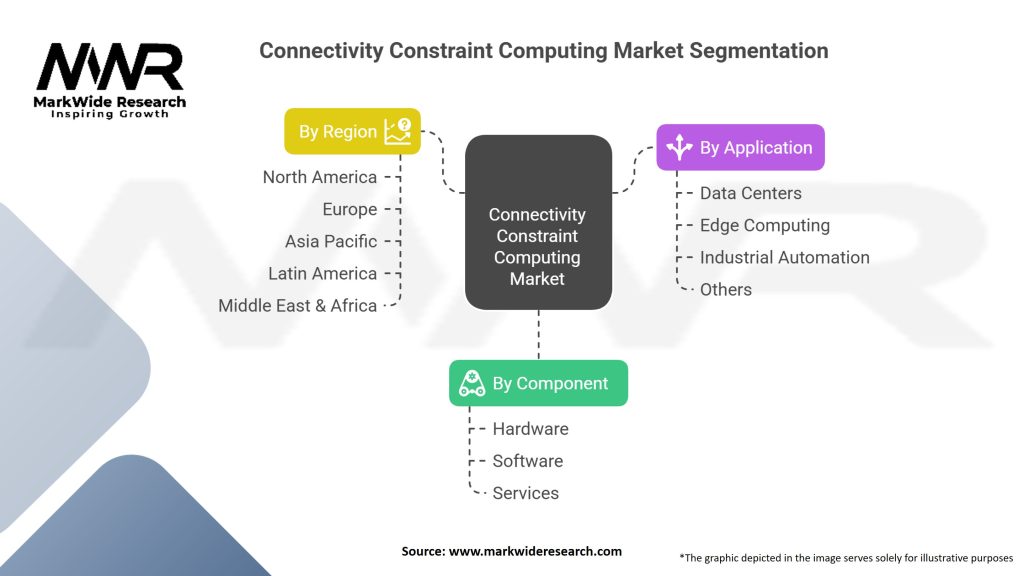 MWR
MarkWide Research
Inspiring Growth

Connectivity Constraint Computing Market Segmentation

By Region
North America
Europe
Asia Pacific
Latin America
Middle East & Africa

Connectivity Constraint Computing Market

By Application
Data Centers
Edge Computing
Industrial Automation
Others

By Component
Hardware
Software
Services

Source: www.markwideresearch.com

*The graphic depicted in the image serves solely for illustrative purposes